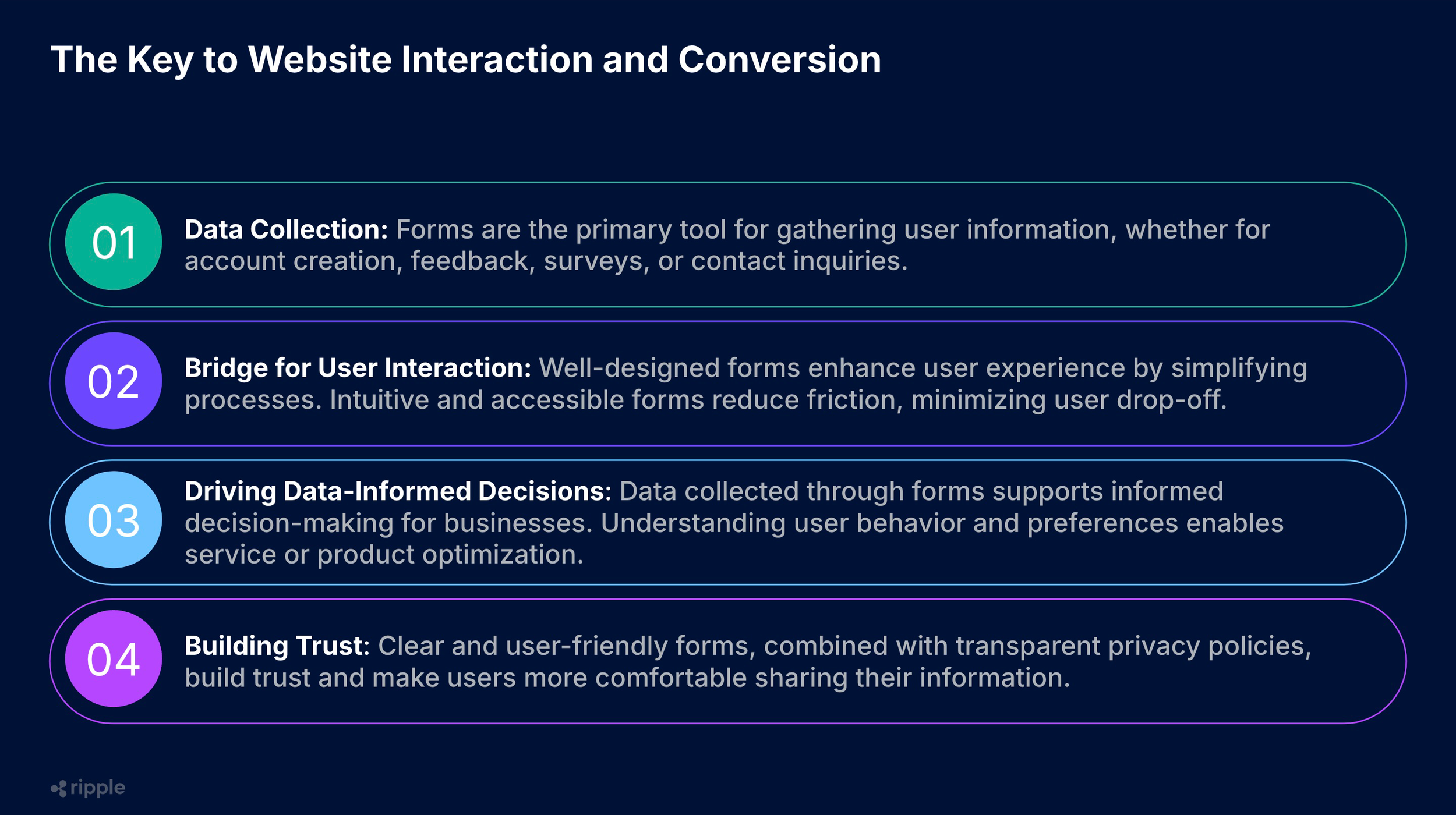 The Key to Website Interaction and Conversion

01 Data Collection: Forms are the primary tool for gathering user information, whether for account creation, feedback, surveys, or contact inquiries.

02 Bridge for User Interaction: Well-designed forms enhance user experience by simplifying processes. Intuitive and accessible forms reduce friction, minimizing user drop-off.

03 Driving Data-Informed Decisions: Data collected through forms supports informed decision-making for businesses. Understanding user behavior and preferences enables service or product optimization.

04 Building Trust: Clear and user-friendly forms, combined with transparent privacy policies, build trust and make users more comfortable sharing their information.

ripple